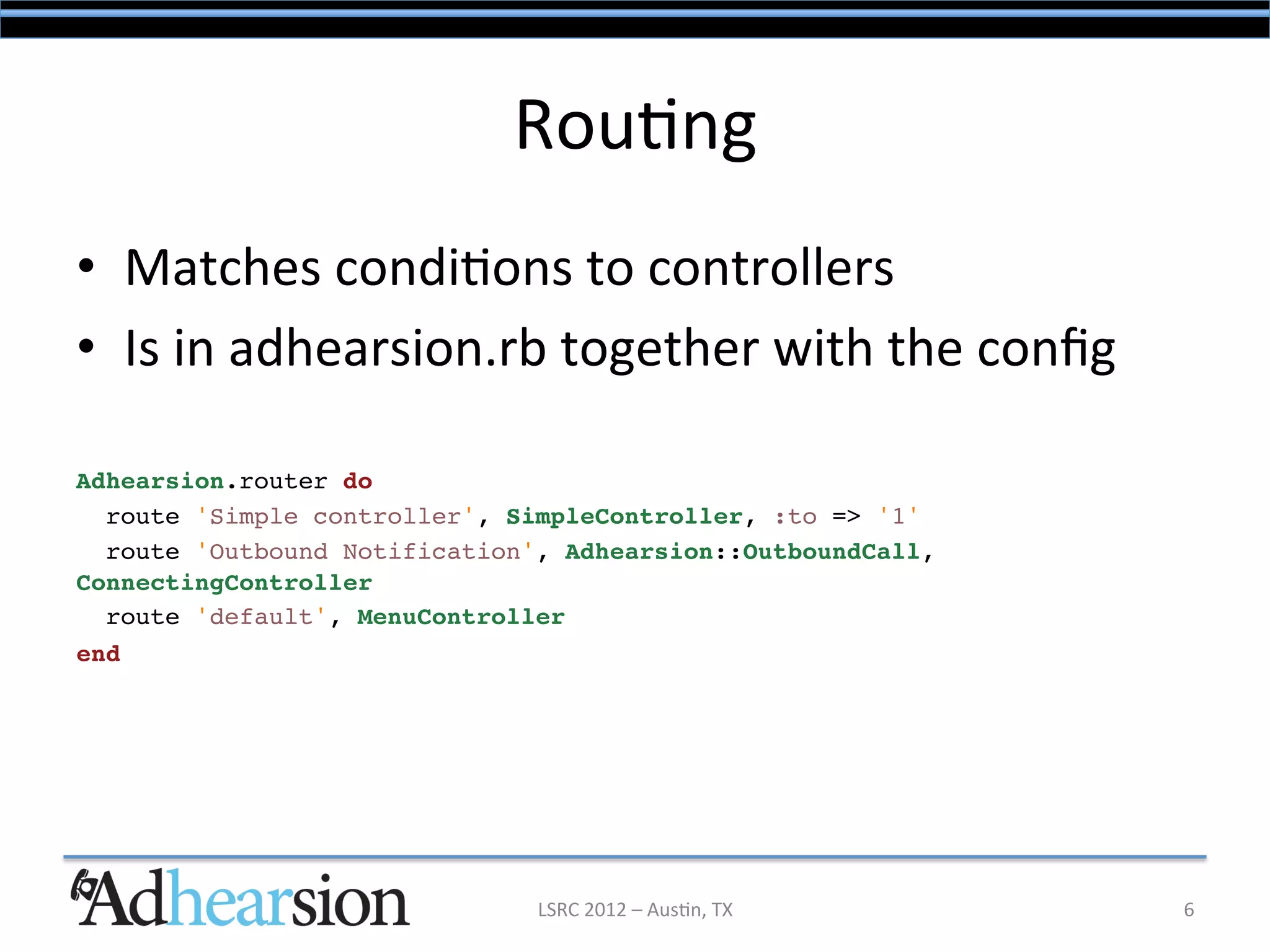 Routing

• Matches conditions to controllers
• Is in adhearsion.rb together with the config

Adhearsion.router do
  route 'Simple controller', SimpleController, :to => '1'
  route 'Outbound Notification', Adhearsion::OutboundCall, ConnectingController
  route 'default', MenuController
end

Adhearsion

LSRC 2012 – Austin, TX

6